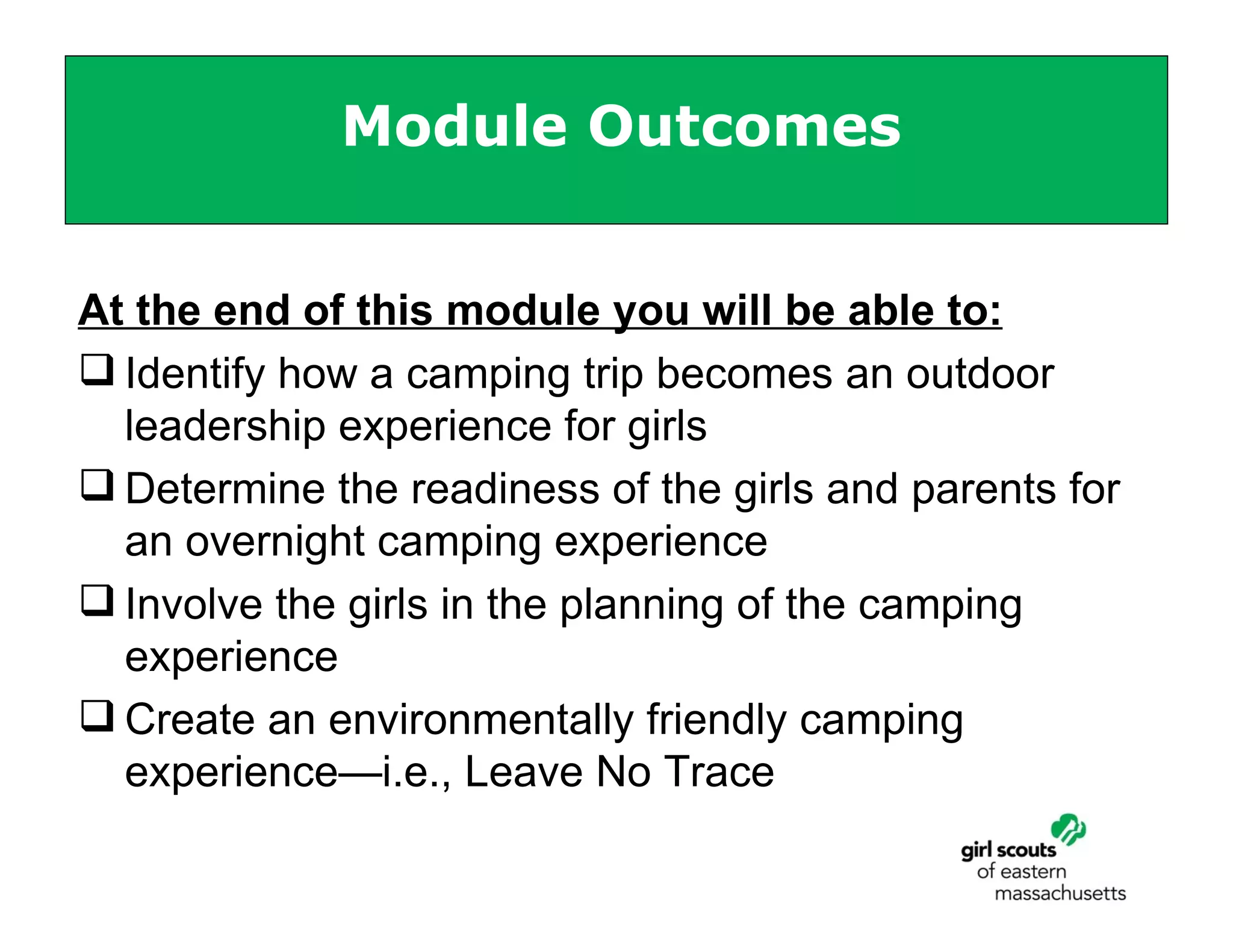 Module Outcomes

At the end of this module you will be able to:

❑ Identify how a camping trip becomes an outdoor leadership experience for girls

❑ Determine the readiness of the girls and parents for an overnight camping experience

❑ Involve the girls in the planning of the camping experience

❑ Create an environmentally friendly camping experience—i.e., Leave No Trace

girl scouts of eastern massachusetts